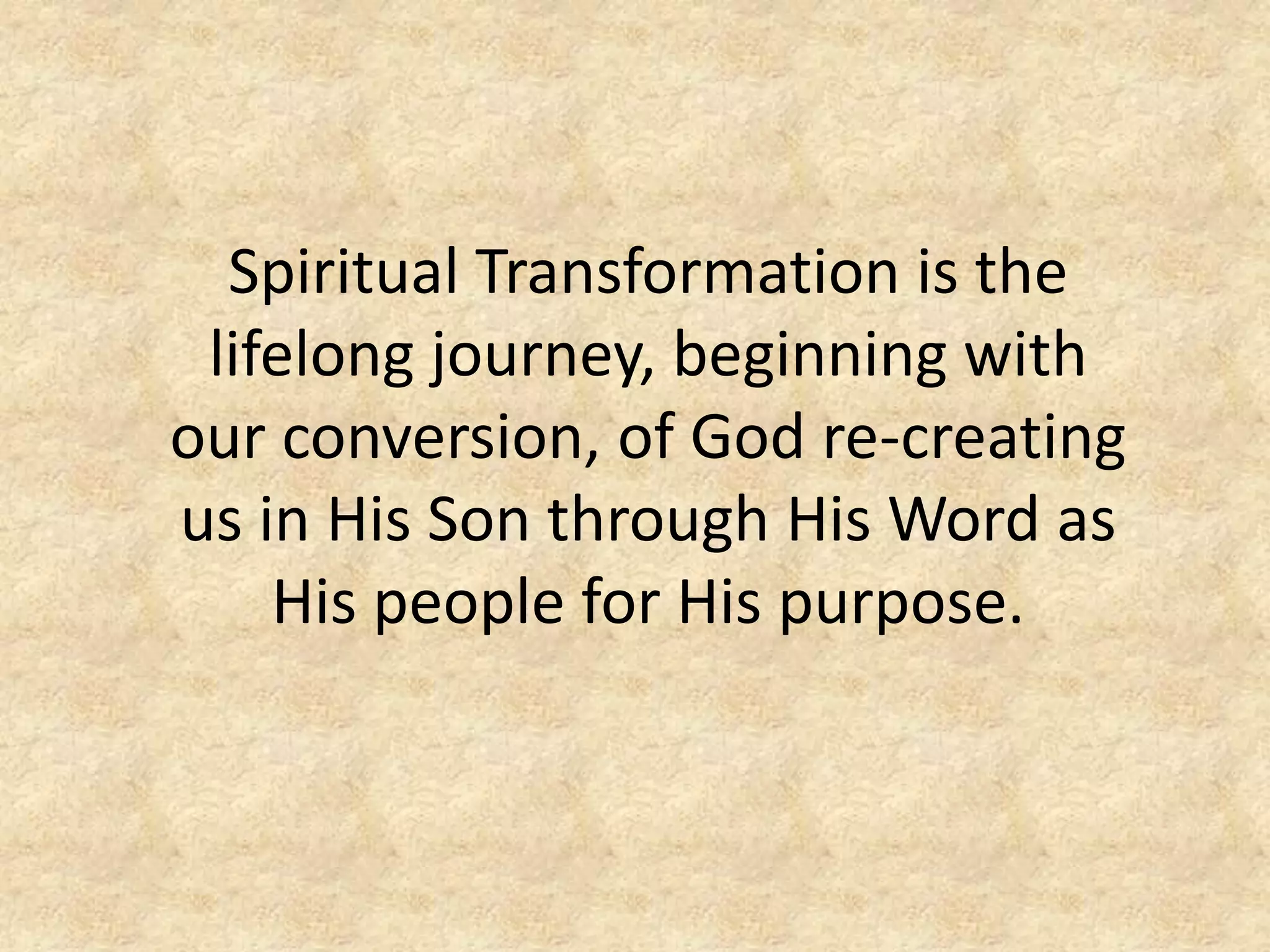 Spiritual Transformation is the lifelong journey, beginning with our conversion, of God re-creating us in His Son through His Word as His people for His purpose.